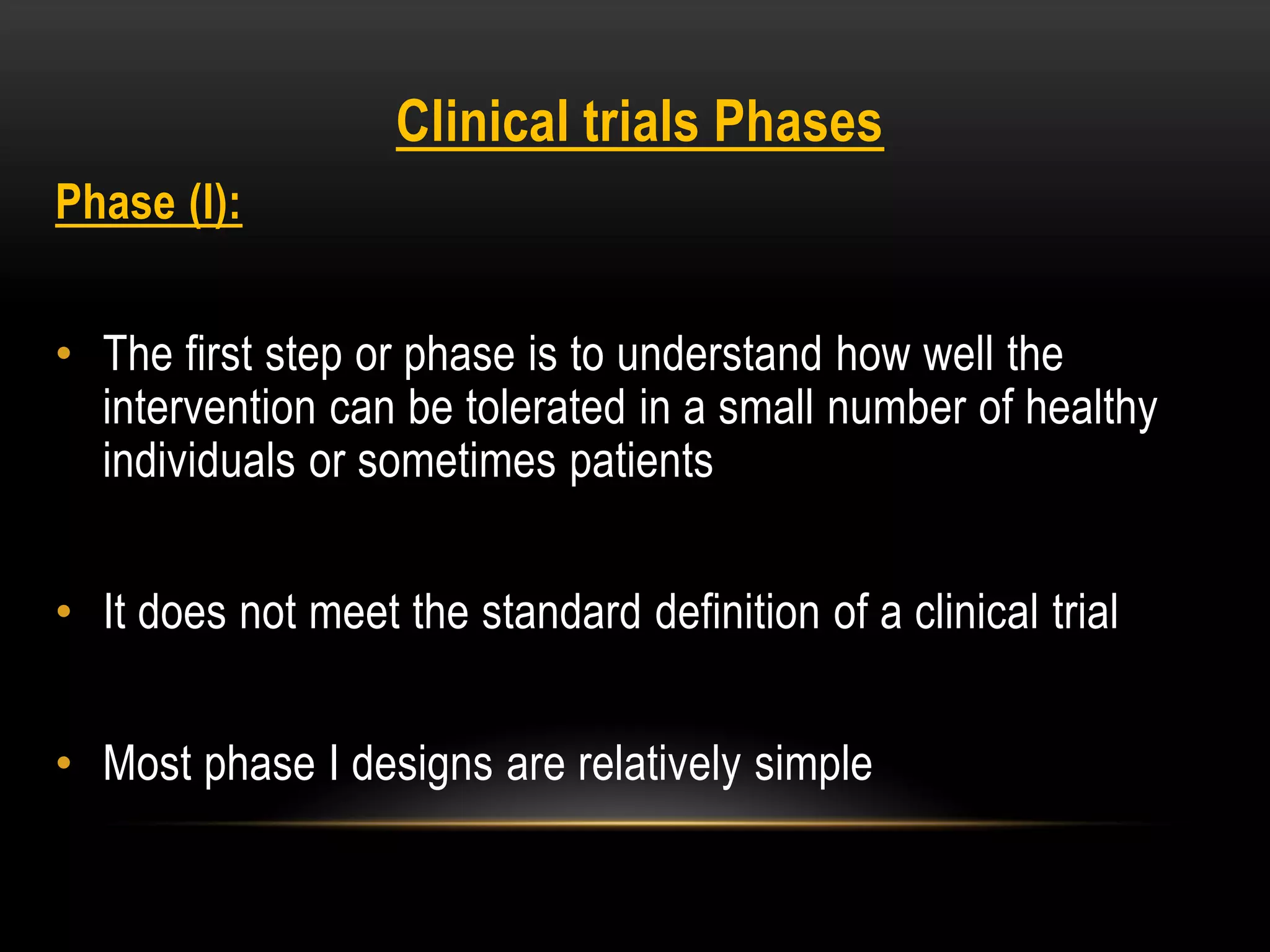 Clinical trials Phases

Phase (I):

• The first step or phase is to understand how well the intervention can be tolerated in a small number of healthy individuals or sometimes patients

• It does not meet the standard definition of a clinical trial

• Most phase I designs are relatively simple